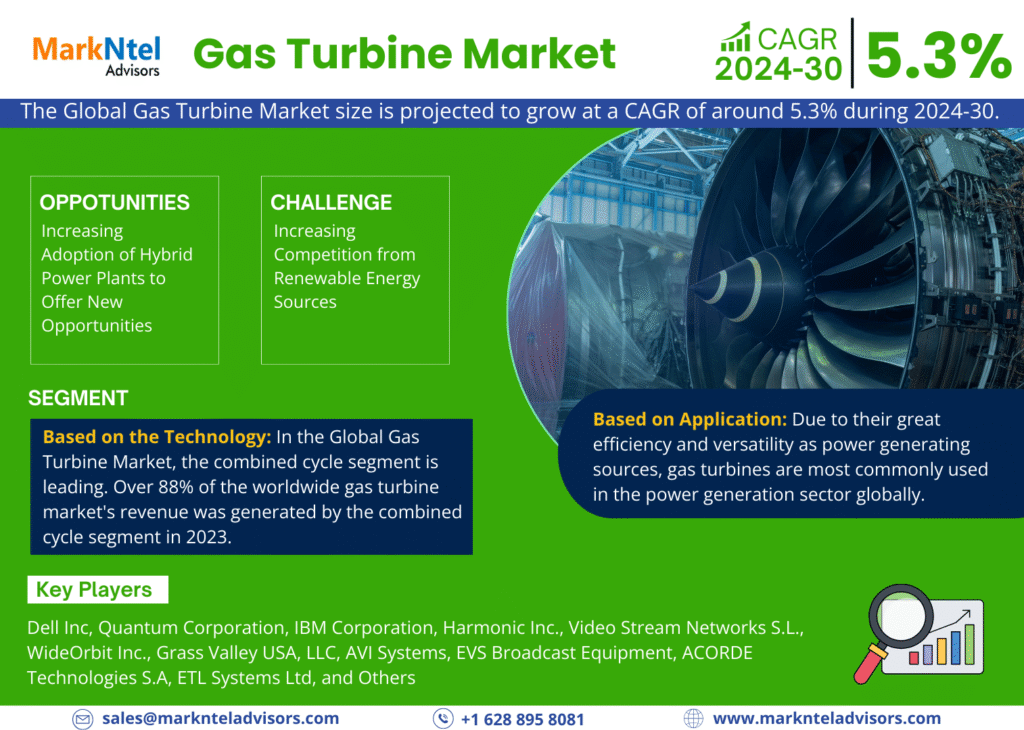 MarkNtel Advisors

Gas Turbine Market

CAGR 2024-30 5.3%

The Global Gas Turbine Market size is projected to grow at a CAGR of around 5.3% during 2024-30.

OPPOTUNITIES
Increasing Adoption of Hybrid Power Plants to Offer New Opportunities

CHALLENGE
Increasing Competition from Renewable Energy Sources

SEGMENT

Based on the Technology: In the Global Gas Turbine Market, the combined cycle segment is leading. Over 88% of the worldwide gas turbine market's revenue was generated by the combined cycle segment in 2023.

Based on Application: Due to their great efficiency and versatility as power generating sources, gas turbines are most commonly used in the power generation sector globally.

Key Players

Dell Inc, Quantum Corporation, IBM Corporation, Harmonic Inc., Video Stream Networks S.L., WideOrbit Inc., Grass Valley USA, LLC, AVI Systems, EVS Broadcast Equipment, ACORDE Technologies S.A, ETL Systems Ltd, and Others

sales@marknteladvisors.com
+1 628 895 8081
www.marknteladvisors.com